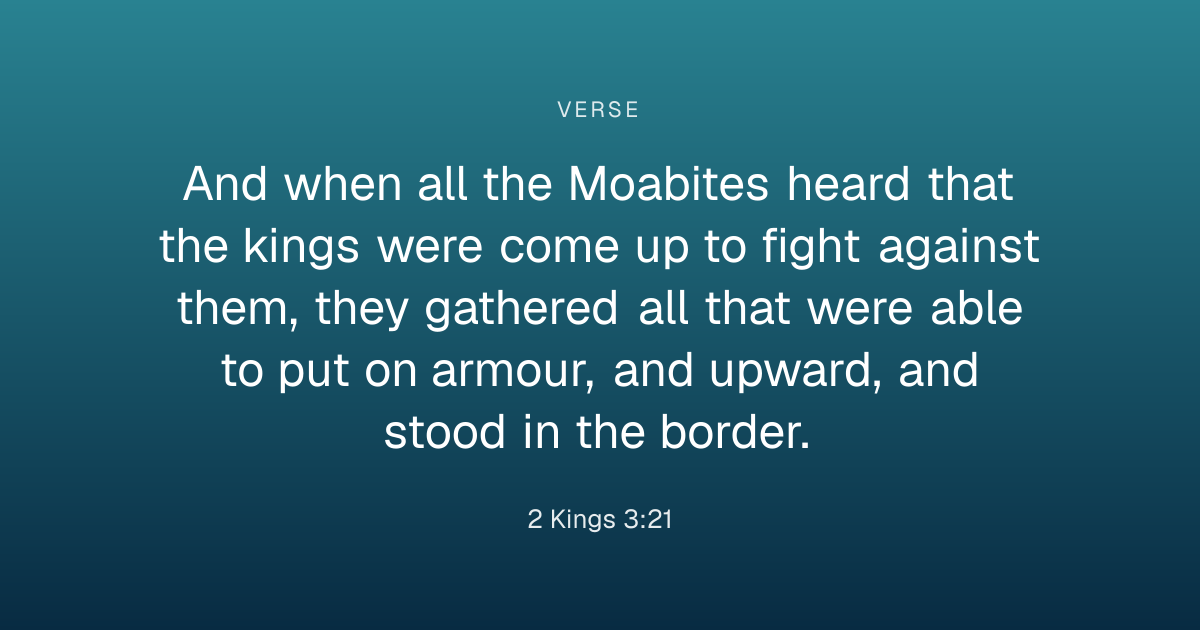 VERSE

And when all the Moabites heard that the kings were come up to fight against them, they gathered all that were able to put on armour, and upward, and stood in the border.

2 Kings 3:21